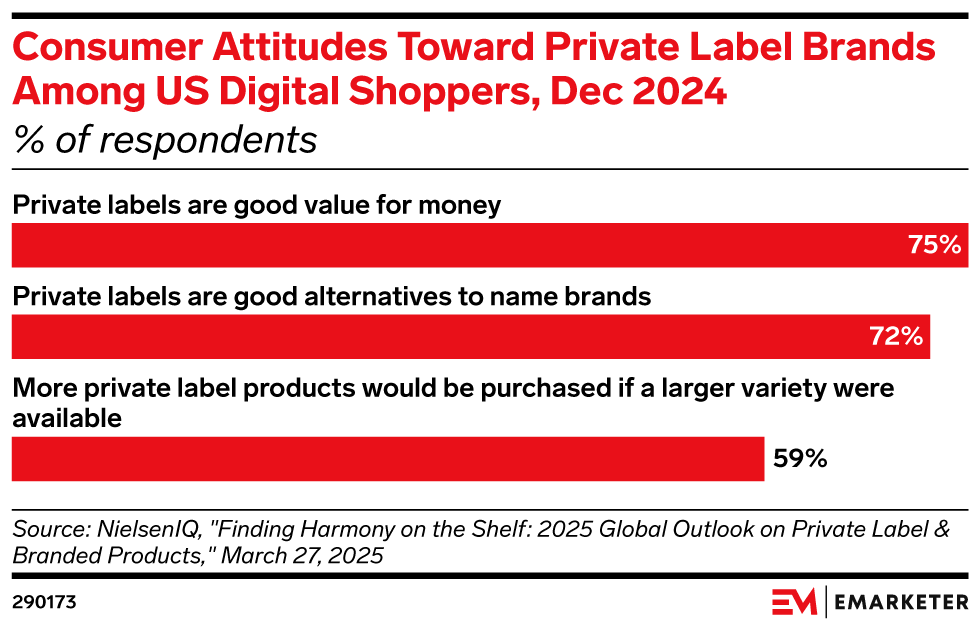 Consumer Attitudes Toward Private Label Brands Among US Digital Shoppers, Dec 2024
% of respondents

Private labels are good value for money
75%

Private labels are good alternatives to name brands
72%

More private label products would be purchased if a larger variety were available
59%

Source: NielsenIQ, "Finding Harmony on the Shelf: 2025 Global Outlook on Private Label & Branded Products," March 27, 2025

290173

EM | EMARKETER